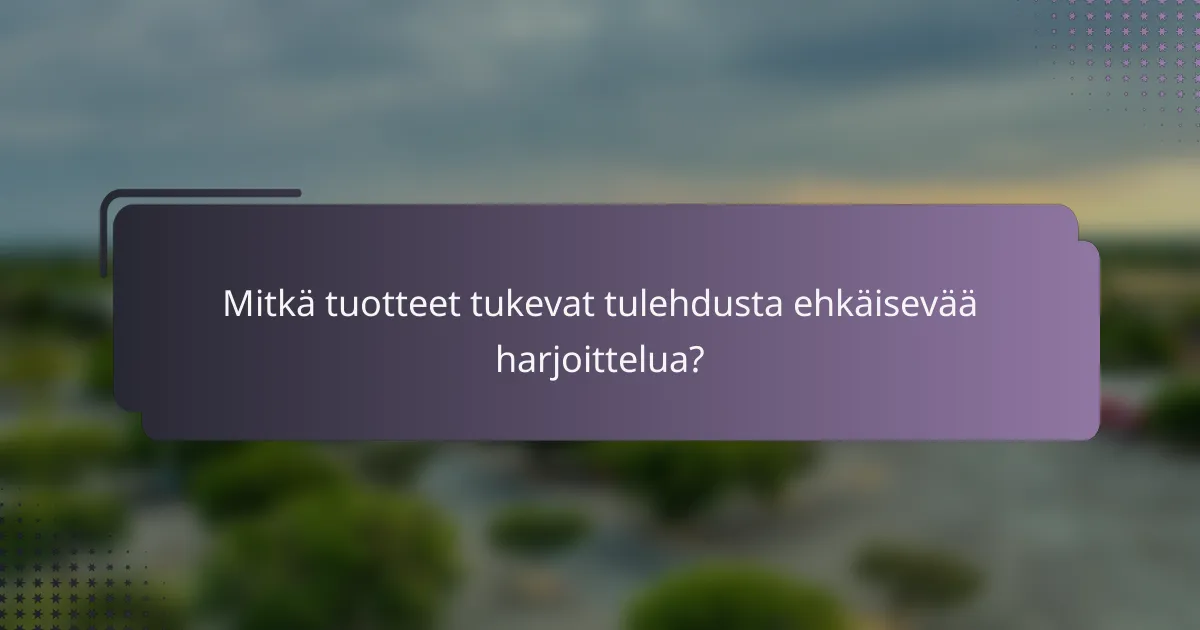 Mitkä tuotteet tukevat tulehdusta ehkäisevää harjoittelua?